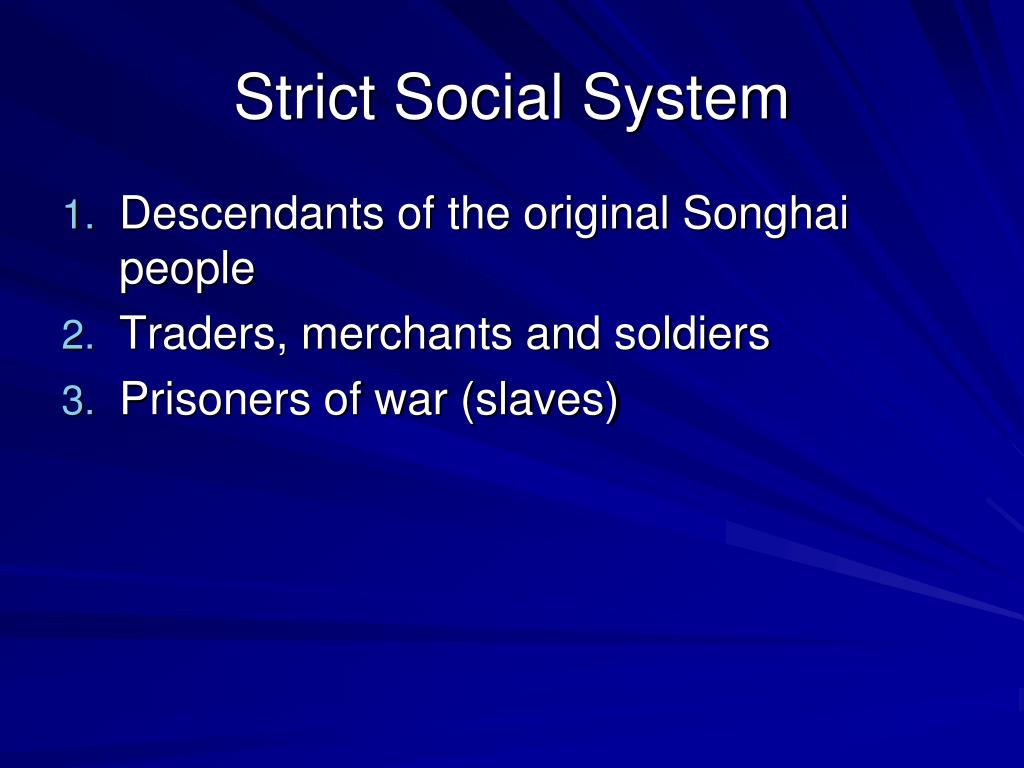 Strict Social System

1. Descendants of the original Songhai people
2. Traders, merchants and soldiers
3. Prisoners of war (slaves)